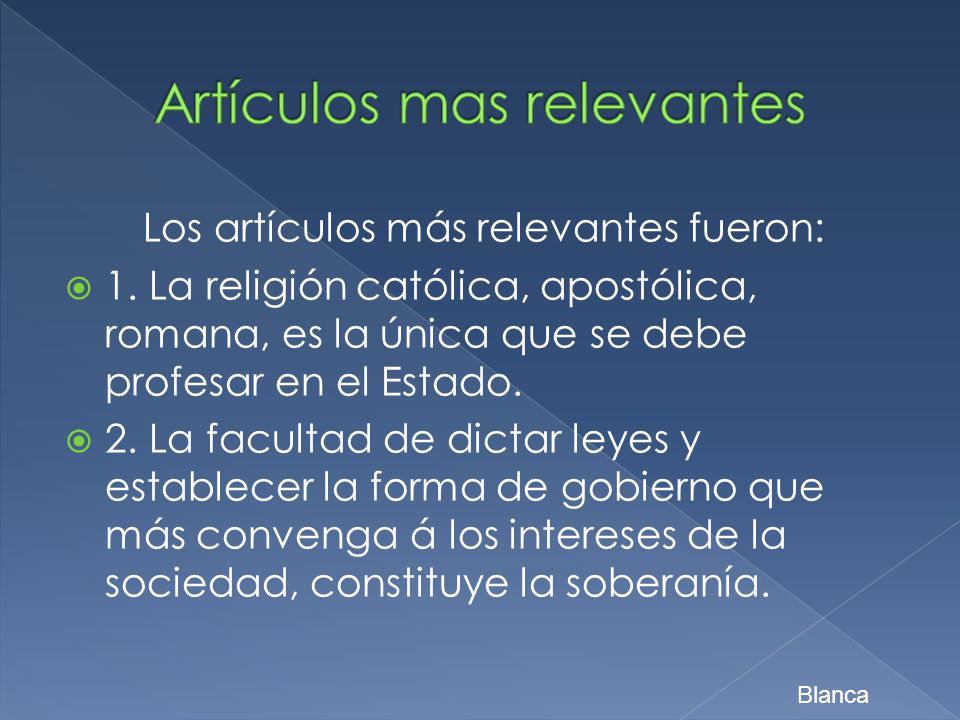 Artículos mas relevantes

Los artículos más relevantes fueron:

1. La religión católica, apostólica, romana, es la única que se debe profesar en el Estado.

2. La facultad de dictar leyes y establecer la forma de gobierno que más convenga á los intereses de la sociedad, constituye la soberanía.

Blanca